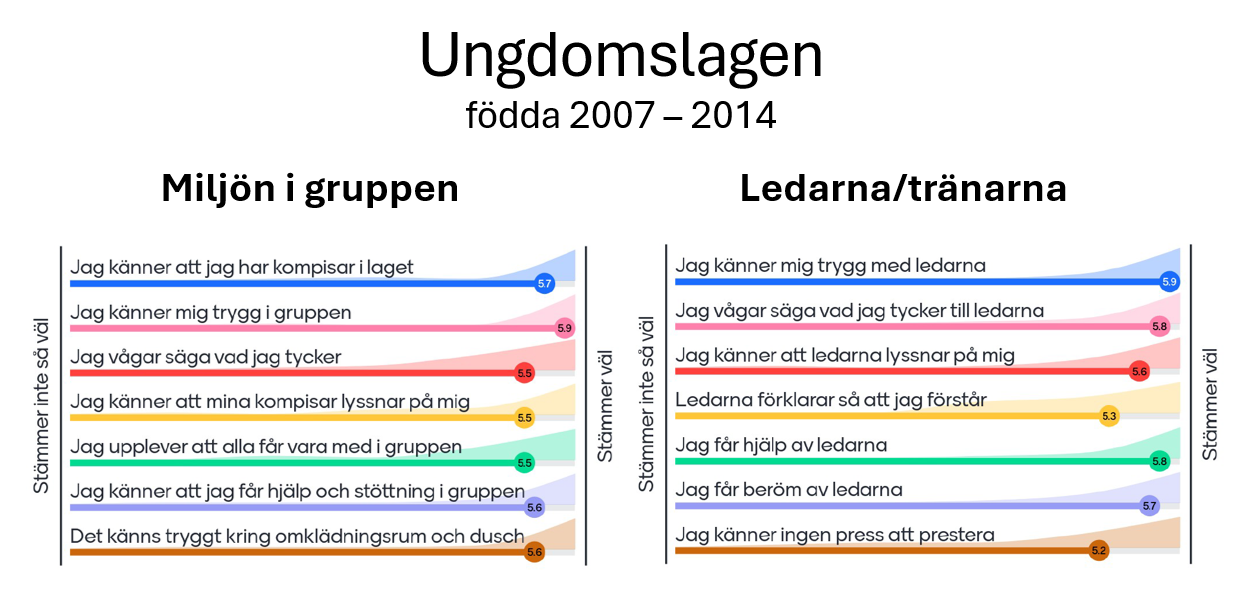 Ungdomslagen
födda 2007 – 2014

Miljön i gruppen

Stämmer inte så väl

Jag känner att jag har kompisar i laget 5.7
Jag känner mig trygg i gruppen 5.9
Jag vågar säga vad jag tycker 5.5
Jag känner att mina kompisar lyssnar på mig 5.5
Jag upplever att alla får vara med i gruppen 5.5
Jag känner att jag får hjälp och stöttning i gruppen 5.6
Det känns tryggt kring omklädningsrum och dusch 5.6

Stämmer väl

Ledarna/tränarna

Stämmer inte så väl

Jag känner mig trygg med ledarna 5.9
Jag vågar säga vad jag tycker till ledarna 5.8
Jag känner att ledarna lyssnar på mig 5.6
Ledarna förklarar så att jag förstår 5.3
Jag får hjälp av ledarna 5.8
Jag får beröm av ledarna 5.7
Jag känner ingen press att prestera 5.2

Stämmer väl